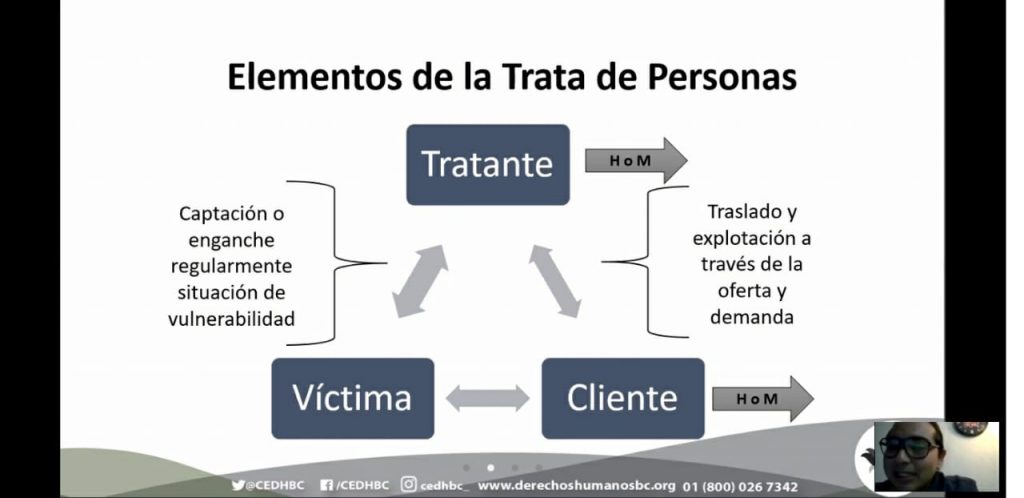 Elementos de la Trata de Personas

Tratante

H o M

Captación o enganche regularmente situación de vulnerabilidad

Traslado y explotación a través de la oferta y demanda

Víctima

Cliente

H o M

@CEDHBC /CEDHBC cedhbc_ www.derechoshumanosbc.org 01 (800) 026 7342